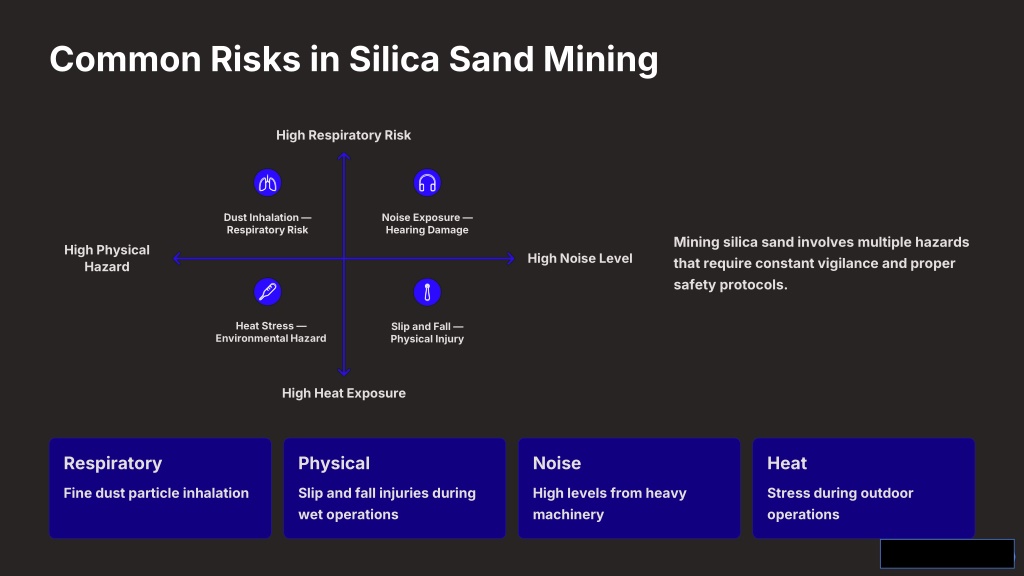 Common Risks in Silica Sand Mining

High Respiratory Risk

Dust Inhalation — Respiratory Risk

Noise Exposure — Hearing Damage

High Physical Hazard

High Noise Level

Heat Stress — Environmental Hazard

Slip and Fall — Physical Injury

High Heat Exposure

Mining silica sand involves multiple hazards that require constant vigilance and proper safety protocols.

Respiratory

Fine dust particle inhalation

Physical

Slip and fall injuries during wet operations

Noise

High levels from heavy machinery

Heat

Stress during outdoor operations